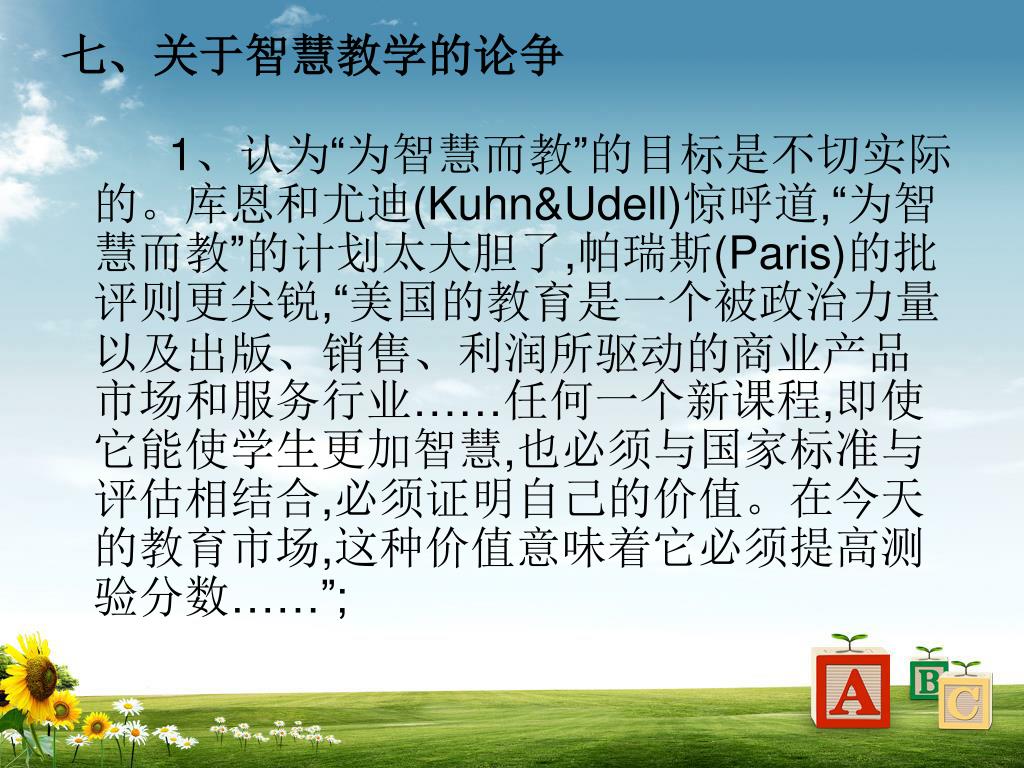 七、关于智慧教学的论争

1、认为“为智慧而教”的目标是不切实际的。库恩和尤迪(Kuhn&Udell)惊呼道,“为智慧而教”的计划太大胆了,帕瑞斯(Paris)的批评则更尖锐,“美国的教育是一个被政治力量以及出版、销售、利润所驱动的商业产品市场和服务行业……任何一个新课程,即使它能使学生更加智慧,也必须与国家标准与评估相结合,必须证明自己的价值。在今天的教育市场,这种价值意味着它必须提高测验分数……”;

A B C